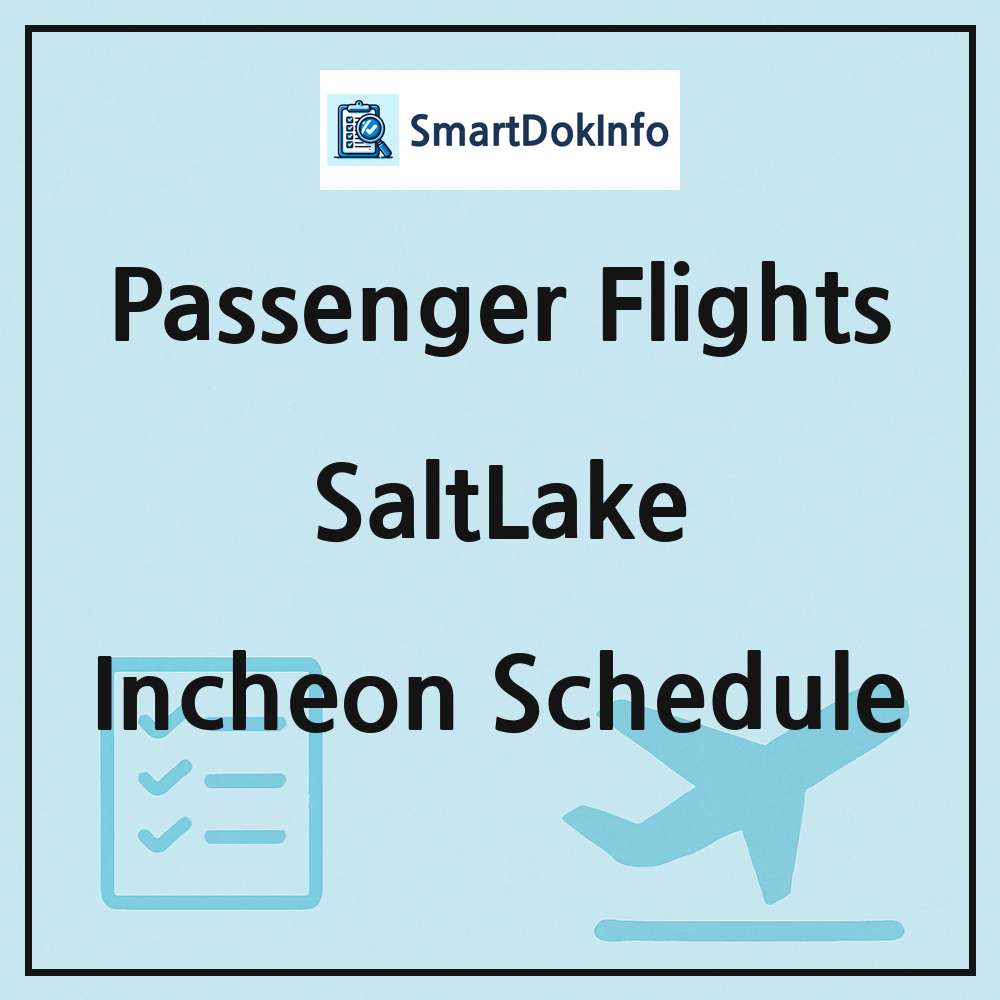 SmartDokInfo

Passenger Flights

SaltLake

Incheon Schedule